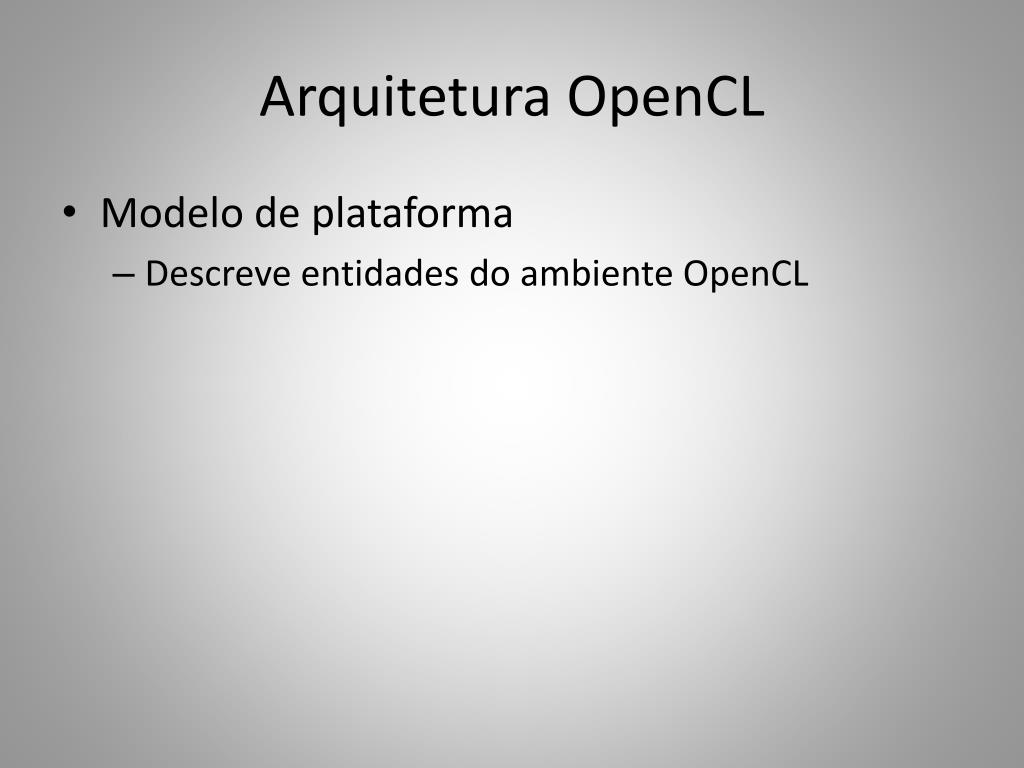 Arquitetura OpenCL

• Modelo de plataforma
– Descreve entidades do ambiente OpenCL